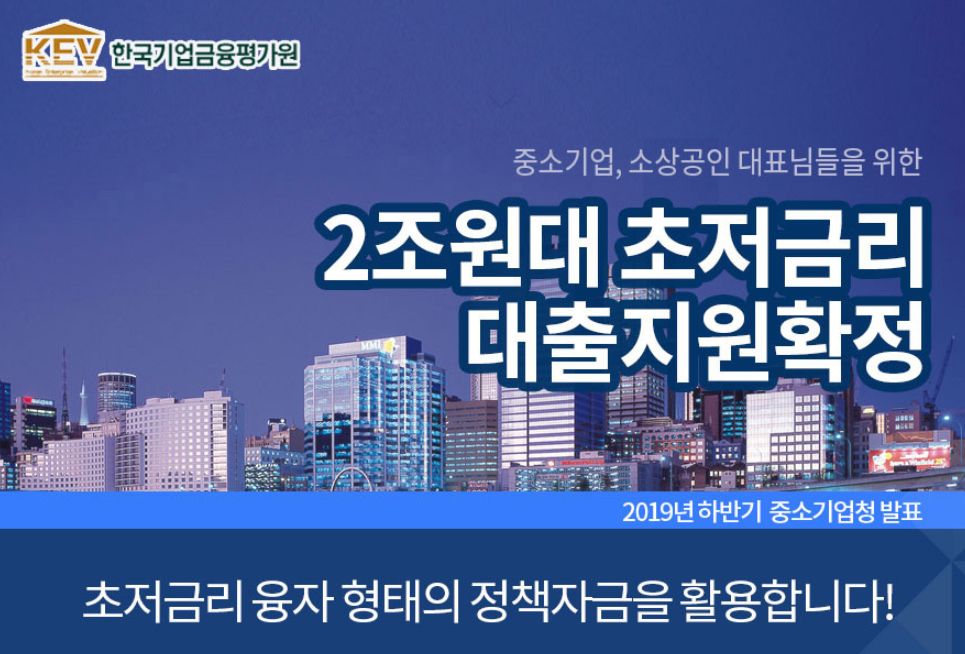 KEV
Korea Enterprise Valuation
한국기업금융평가원

중소기업, 소상공인 대표님들을 위한

2조원대 초저금리 대출지원확정

MMI

2019년 하반기 중소기업청 발표

초저금리 융자 형태의 정책자금을 활용합니다!